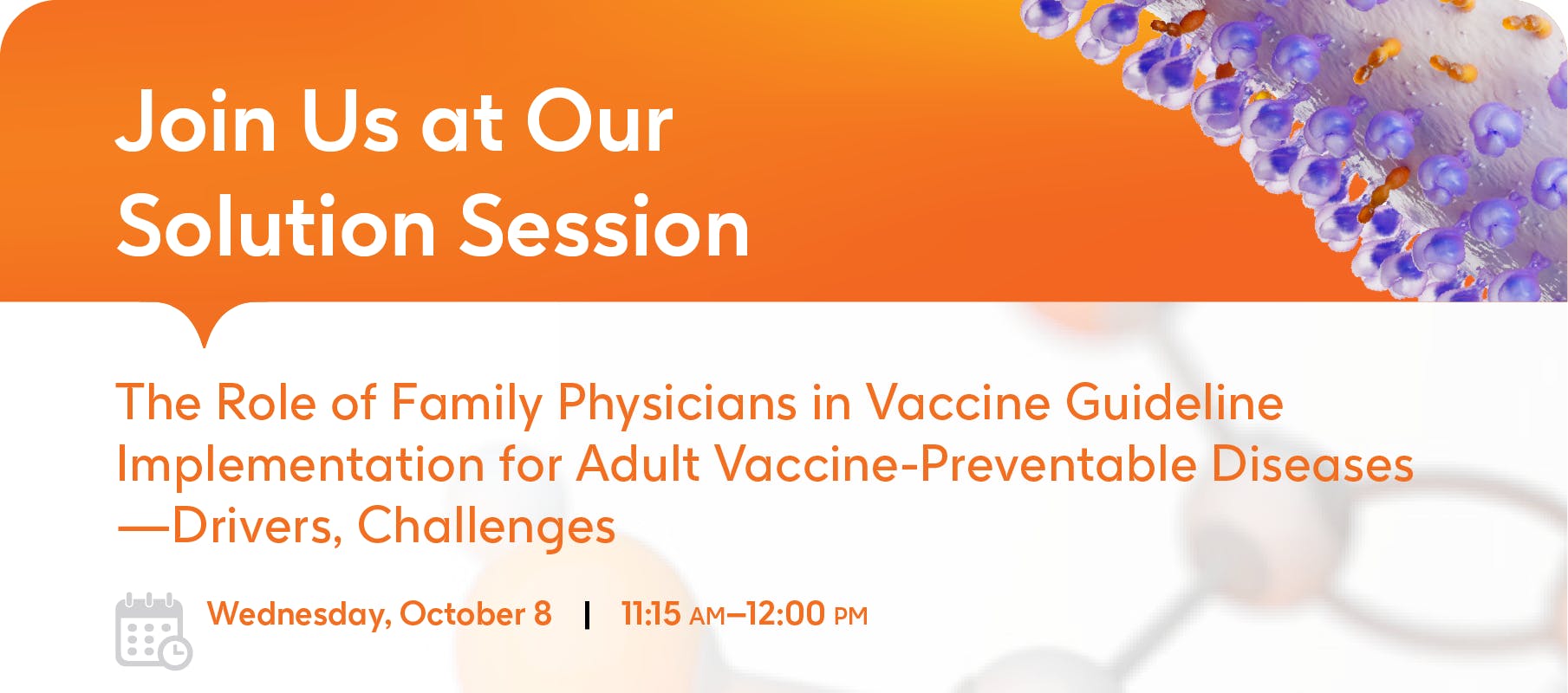 Join Us at Our Solution Session

The Role of Family Physicians in Vaccine Guideline Implementation for Adult Vaccine-Preventable Diseases —Drivers, Challenges

Wednesday, October 8 | 11:15 AM–12:00 PM